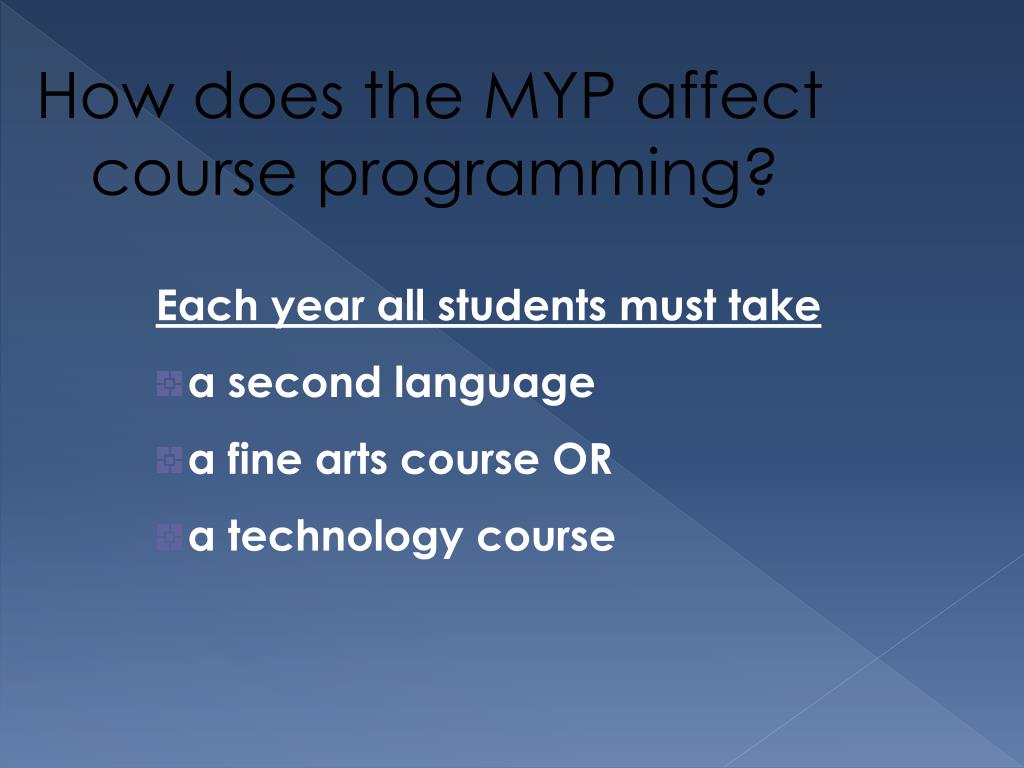 How does the MYP affect course programming?

Each year all students must take

a second language

a fine arts course OR

a technology course